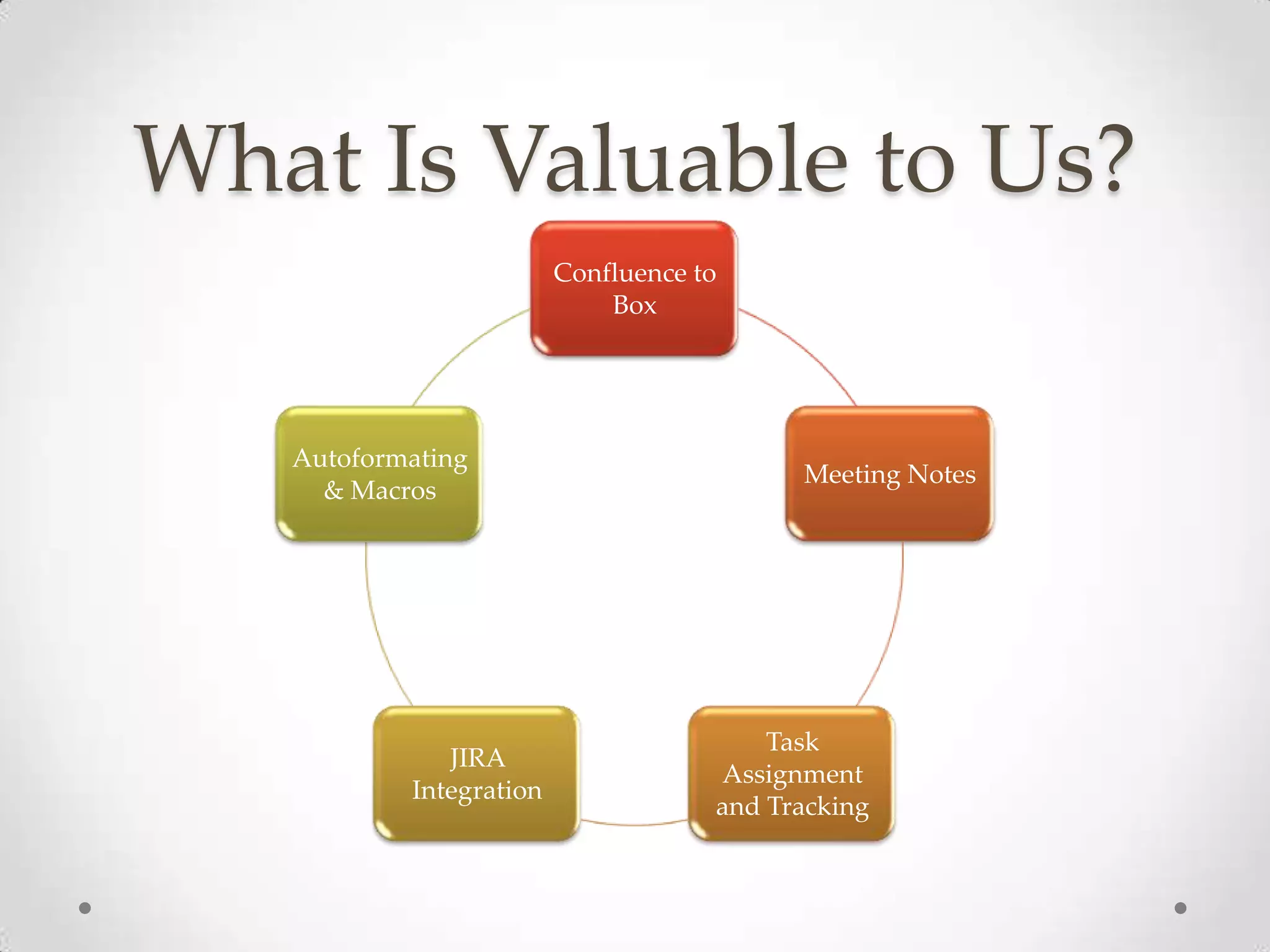 What Is Valuable to Us?

Confluence to Box

Meeting Notes

Task Assignment and Tracking

JIRA Integration

Autoformating & Macros